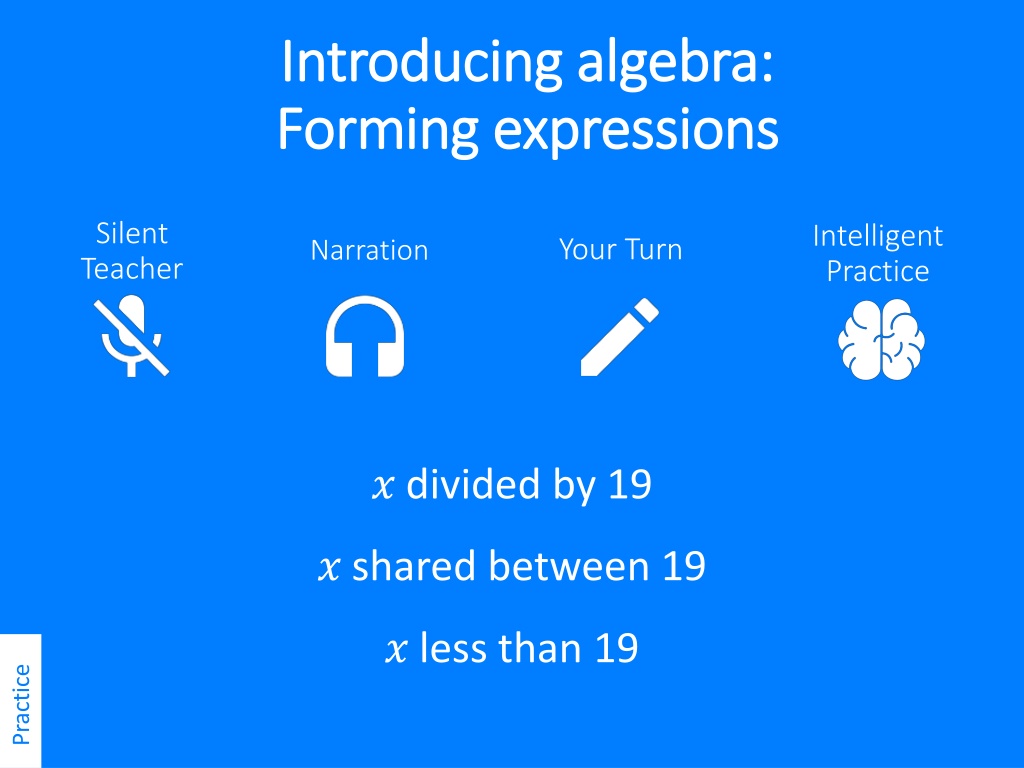 Introducing algebra:
Forming expressions

Silent Teacher

Narration

Your Turn

Intelligent Practice

$x$ divided by 19

$x$ shared between 19

$x$ less than 19

Practice